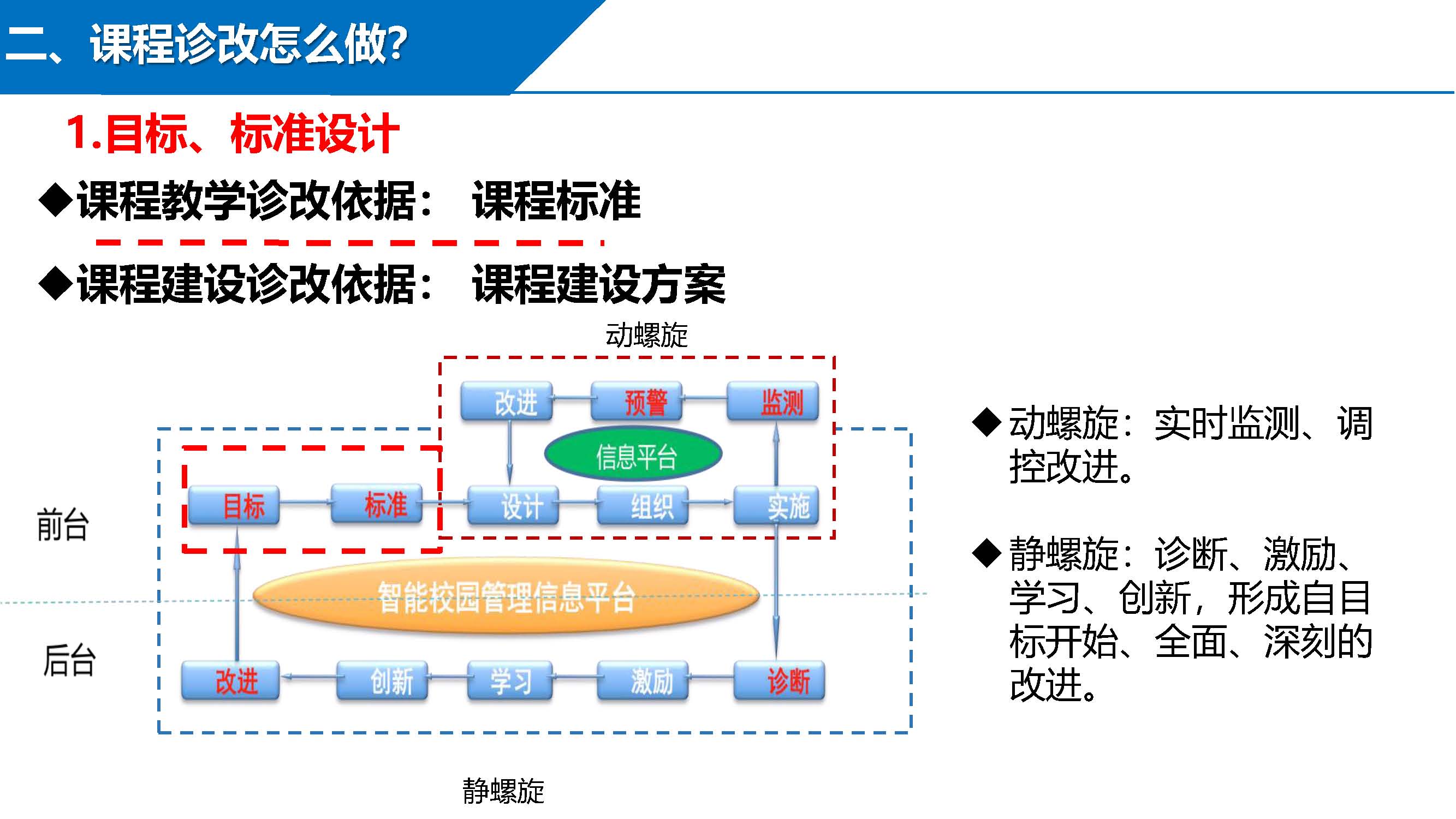 二、课程诊改怎么做?

1.目标、标准设计

◆课程教学诊改依据： 课程标准

◆课程建设诊改依据： 课程建设方案

动螺旋

改进
预警
监测
信息平台
目标
标准
设计
组织
实施

前台

智能校园管理信息平台

后台

改进
创新
学习
激励
诊断

静螺旋

◆动螺旋：实时监测、调控改进。

◆静螺旋：诊断、激励、学习、创新，形成自目标开始、全面、深刻的改进。